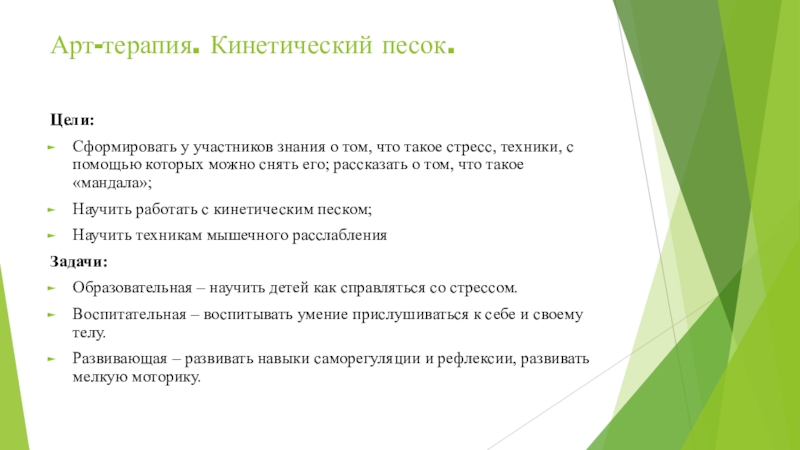 Арт-терапия. Кинетический песок.

Цели:

Сформировать у участников знания о том, что такое стресс, техники, с помощью которых можно снять его; рассказать о том, что такое «мандала»;

Научить работать с кинетическим песком;

Научить техникам мышечного расслабления

Задачи:

Образовательная – научить детей как справляться со стрессом.

Воспитательная – воспитывать умение прислушиваться к себе и своему телу.

Развивающая – развивать навыки саморегуляции и рефлексии, развивать мелкую моторику.